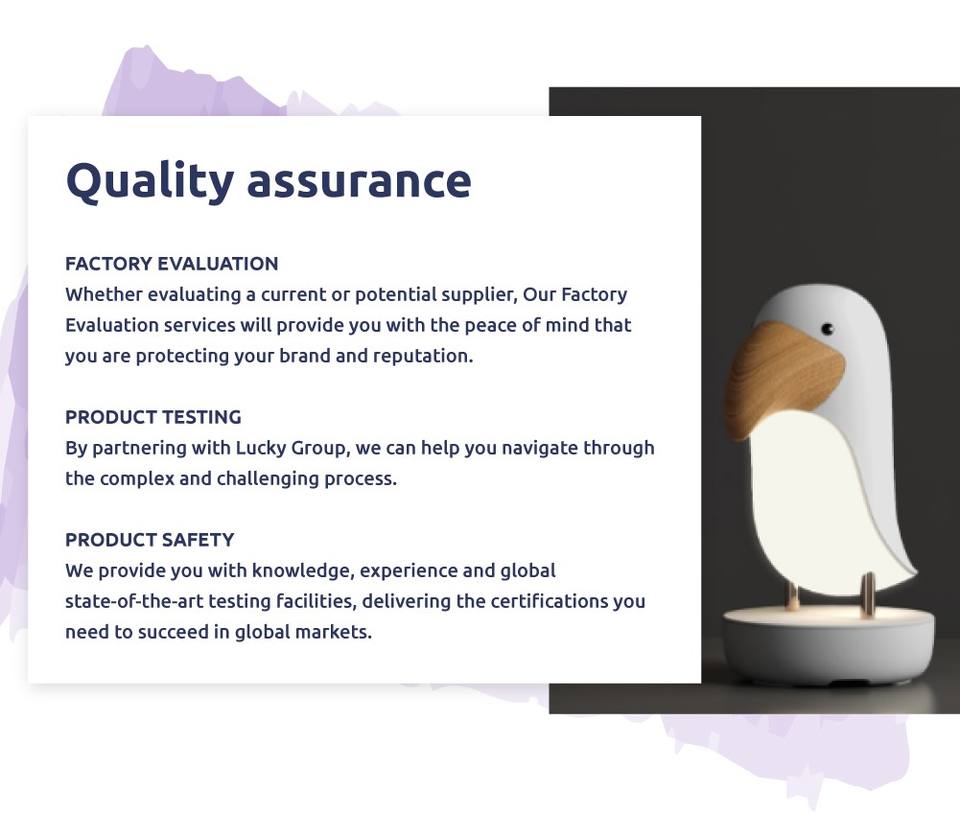 Quality assurance

FACTORY EVALUATION
Whether evaluating a current or potential supplier, Our Factory Evaluation services will provide you with the peace of mind that you are protecting your brand and reputation.

PRODUCT TESTING
By partnering with Lucky Group, we can help you navigate through the complex and challenging process.

PRODUCT SAFETY
We provide you with knowledge, experience and global state-of-the-art testing facilities, delivering the certifications you need to succeed in global markets.